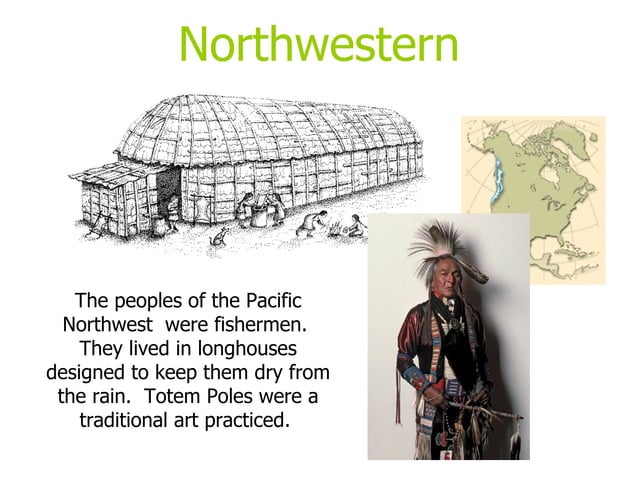 Northwestern

The peoples of the Pacific Northwest were fishermen. They lived in longhouses designed to keep them dry from the rain. Totem Poles were a traditional art practiced.